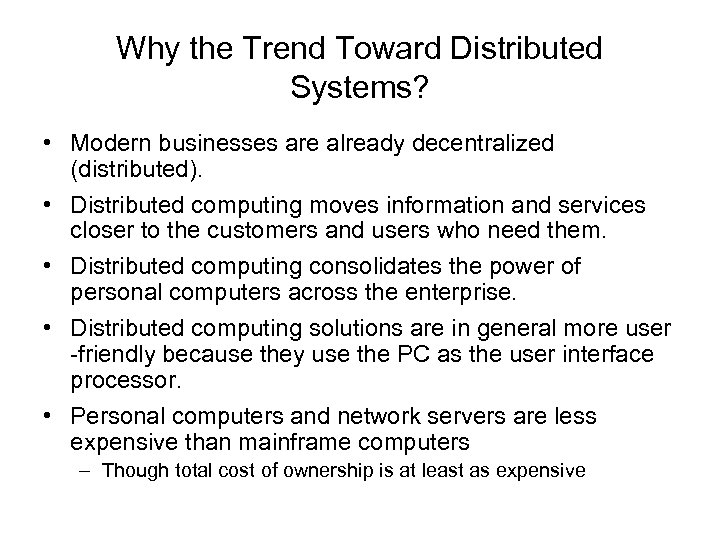 Why the Trend Toward Distributed Systems?

• Modern businesses are already decentralized (distributed).
• Distributed computing moves information and services closer to the customers and users who need them.
• Distributed computing consolidates the power of personal computers across the enterprise.
• Distributed computing solutions are in general more user -friendly because they use the PC as the user interface processor.
• Personal computers and network servers are less expensive than mainframe computers
 – Though total cost of ownership is at least as expensive